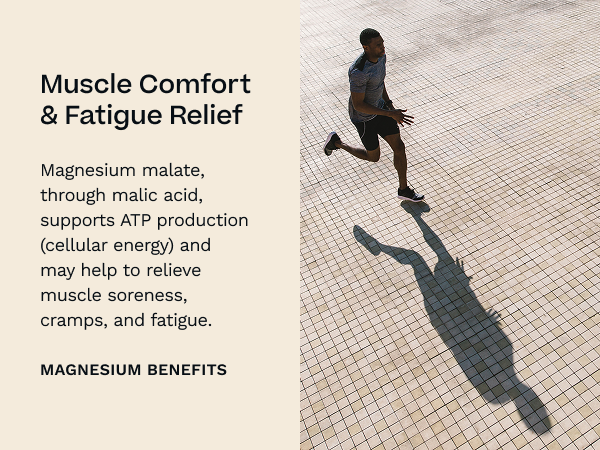 Muscle Comfort & Fatigue Relief

Magnesium malate, through malic acid, supports ATP production (cellular energy) and may help to relieve muscle soreness, cramps, and fatigue.

MAGNESIUM BENEFITS